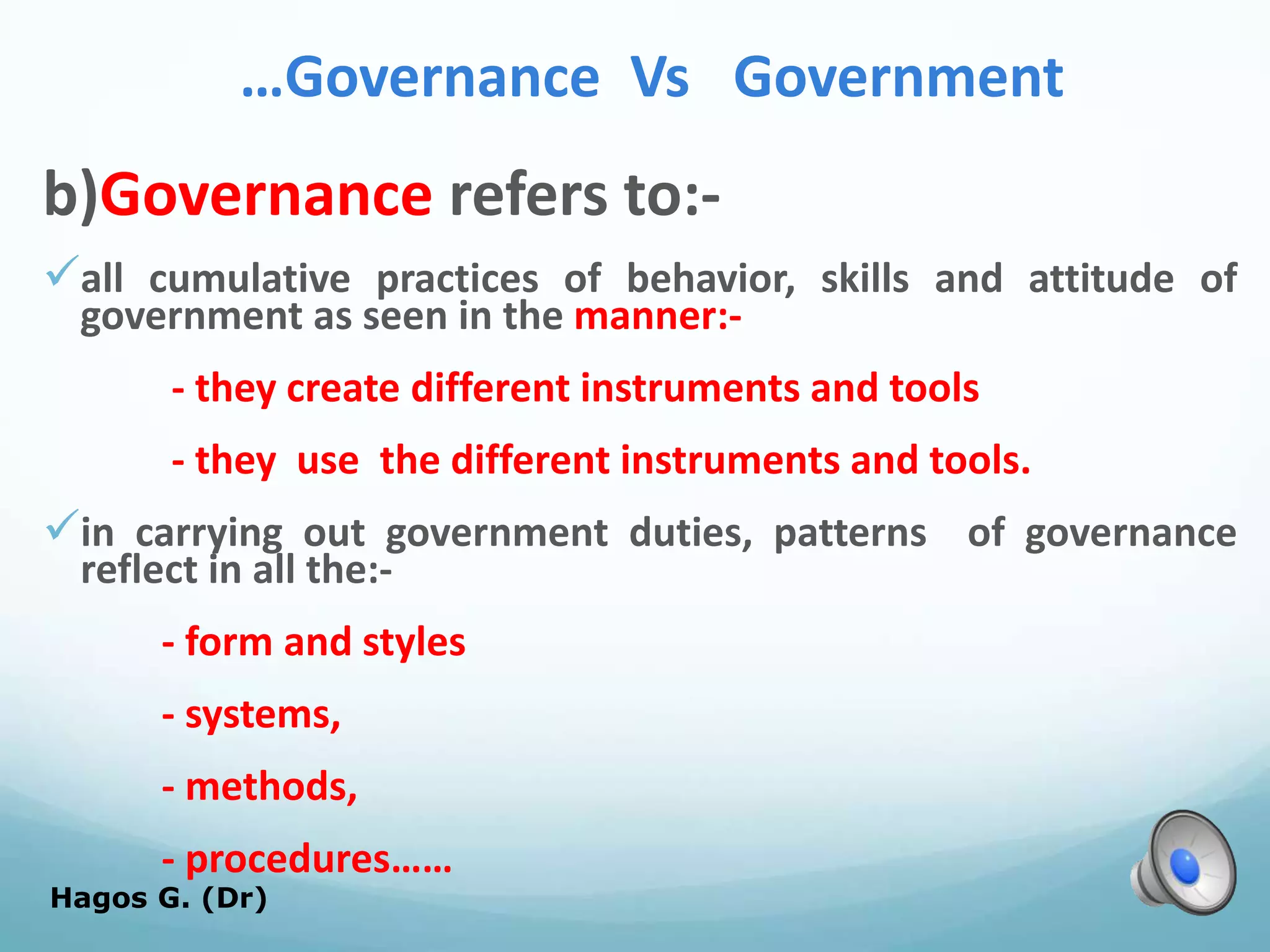 …Governance Vs Government

b)Governance refers to:-

✓all cumulative practices of behavior, skills and attitude of government as seen in the manner:-

- they create different instruments and tools

- they use the different instruments and tools.

✓in carrying out government duties, patterns of governance reflect in all the:-

- form and styles

- systems,

- methods,

- procedures……

Hagos G. (Dr)